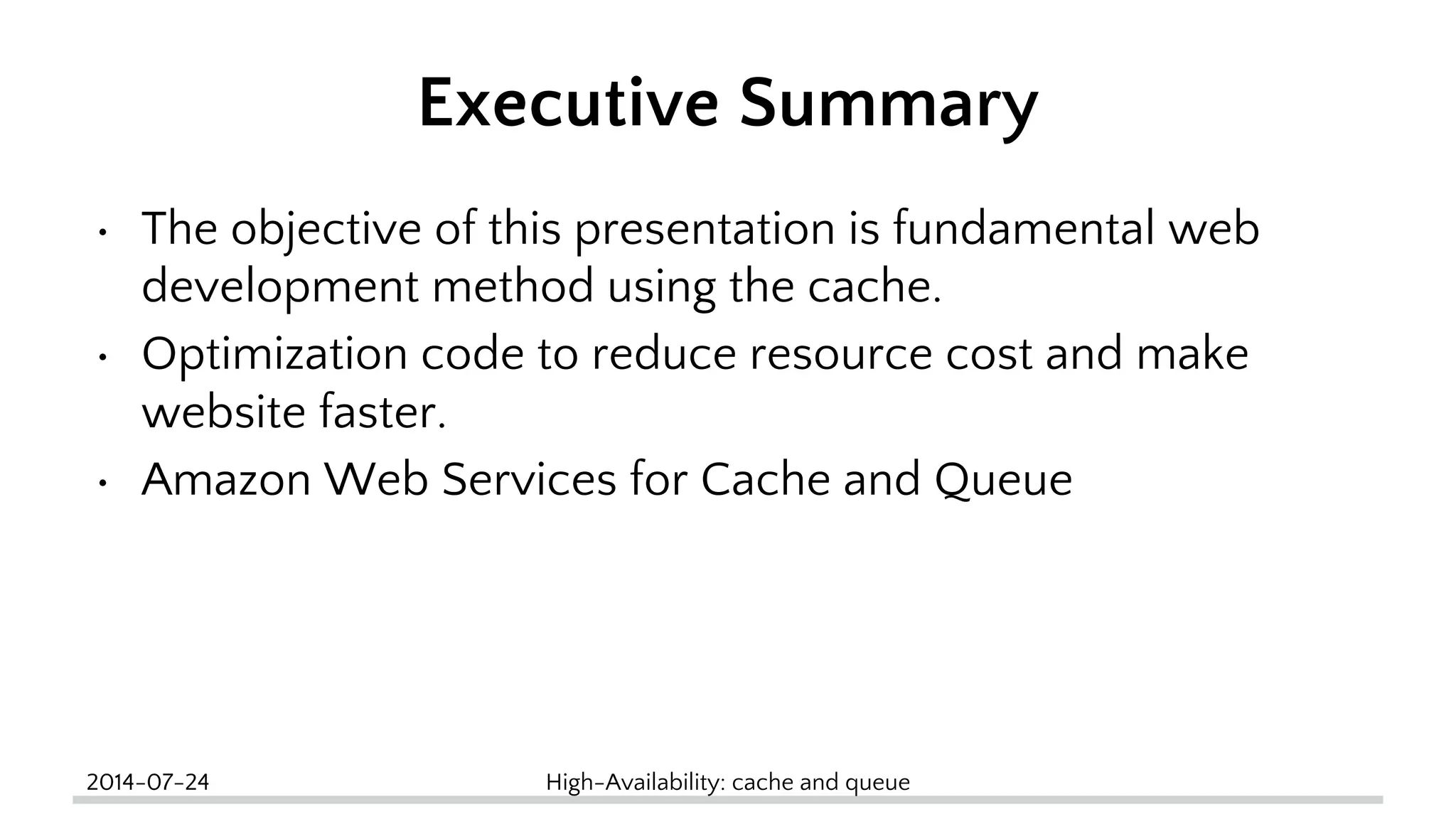 Executive Summary

• The objective of this presentation is fundamental web development method using the cache.

• Optimization code to reduce resource cost and make website faster.

• Amazon Web Services for Cache and Queue

2014-07-24

High-Availability: cache and queue